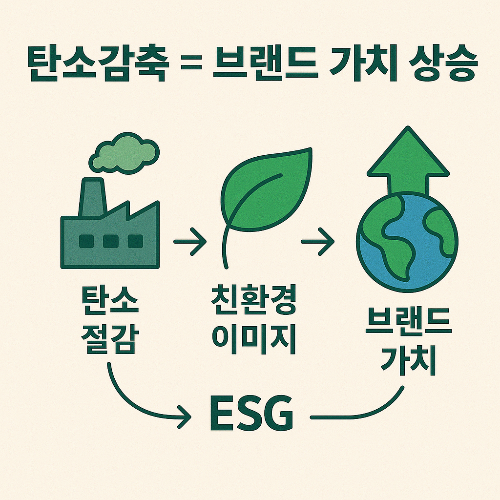 탄소감축 = 브랜드 가치 상승

탄소
절감

친환경
이미지

브랜드
가치

ESG